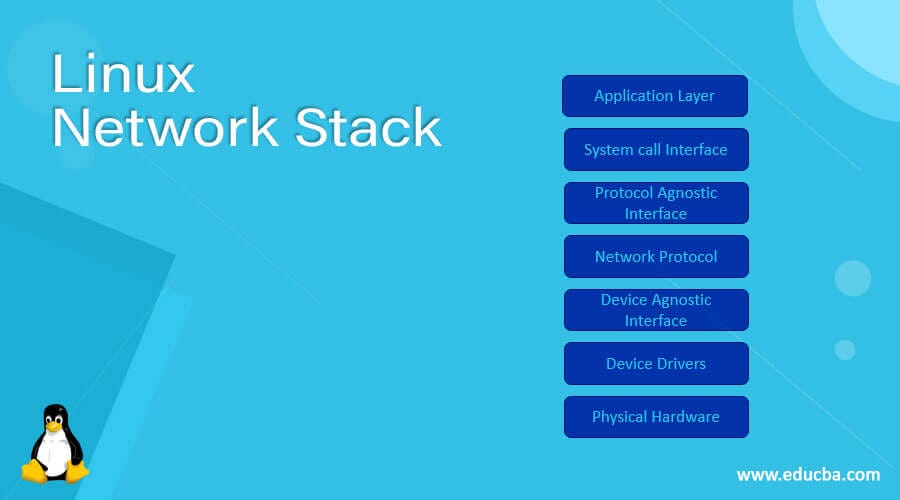 Linux
Network Stack

Application Layer

System call Interface

Protocol Agnostic Interface

Network Protocol

Device Agnostic Interface

Device Drivers

Physical Hardware

www.educba.com